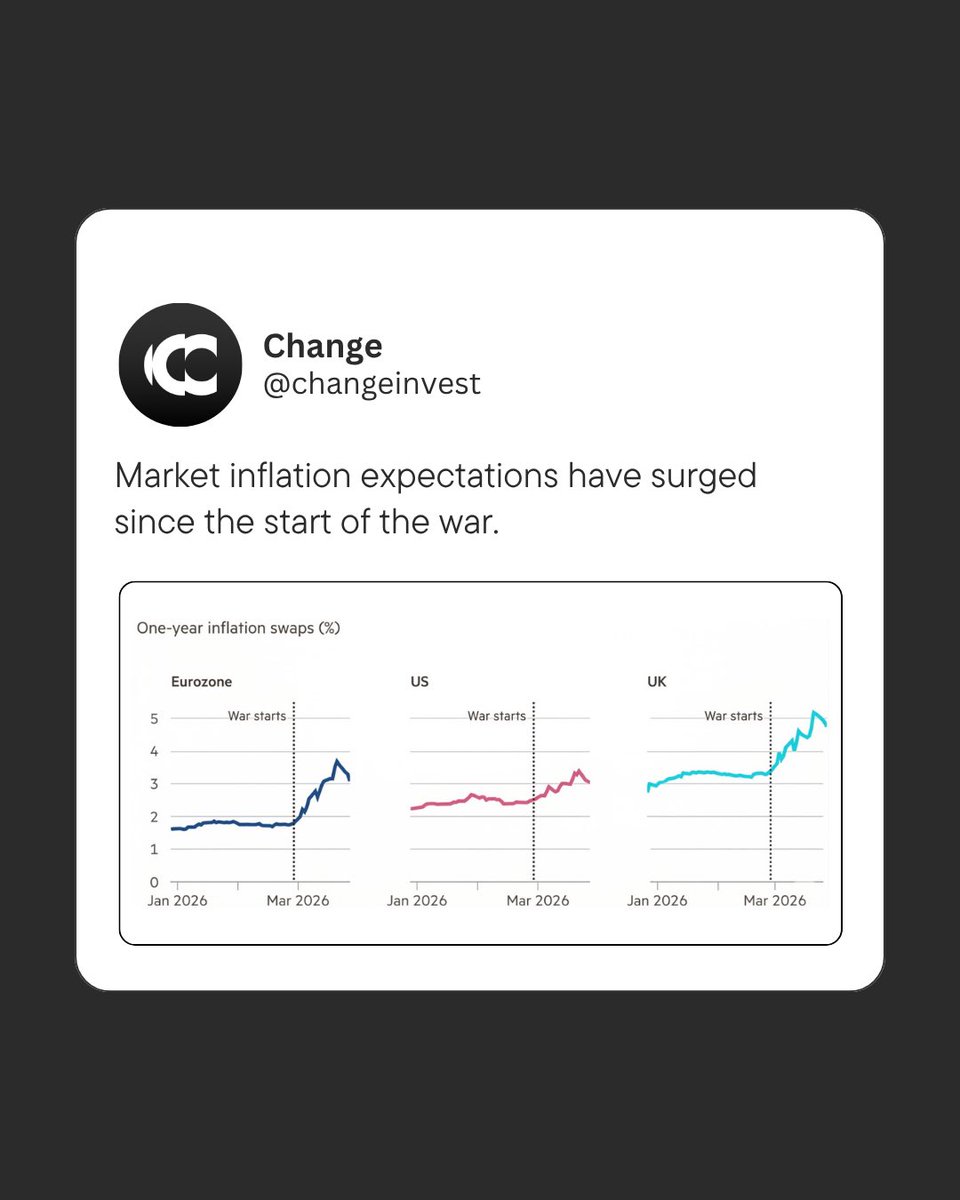 Change
@changeinvest

Market inflation expectations have surged since the start of the war.

One-year inflation swaps (%)

Eurozone
War starts
5
4
3
2
1
0
Jan 2026
Mar 2026

US
War starts
Jan 2026
Mar 2026

UK
War starts
Jan 2026
Mar 2026